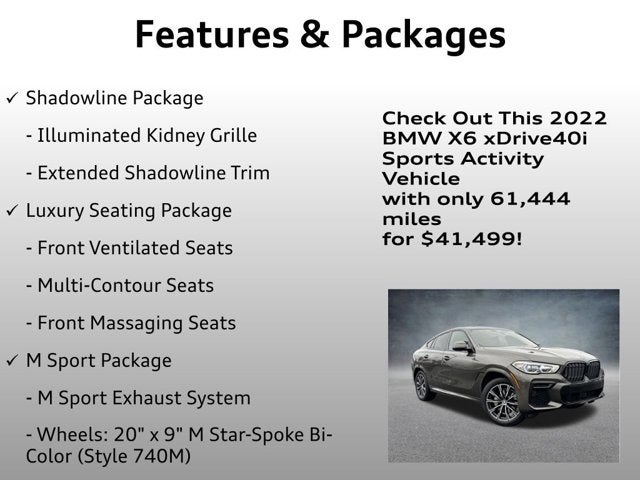 Features & Packages

✓ Shadowline Package

- Illuminated Kidney Grille

- Extended Shadowline Trim

✓ Luxury Seating Package

- Front Ventilated Seats

- Multi-Contour Seats

- Front Massaging Seats

✓ M Sport Package

- M Sport Exhaust System

- Wheels: 20" x 9" M Star-Spoke Bi-Color (Style 740M)

Check Out This 2022 BMW X6 xDrive40i Sports Activity Vehicle with only 61,444 miles for $41,499!